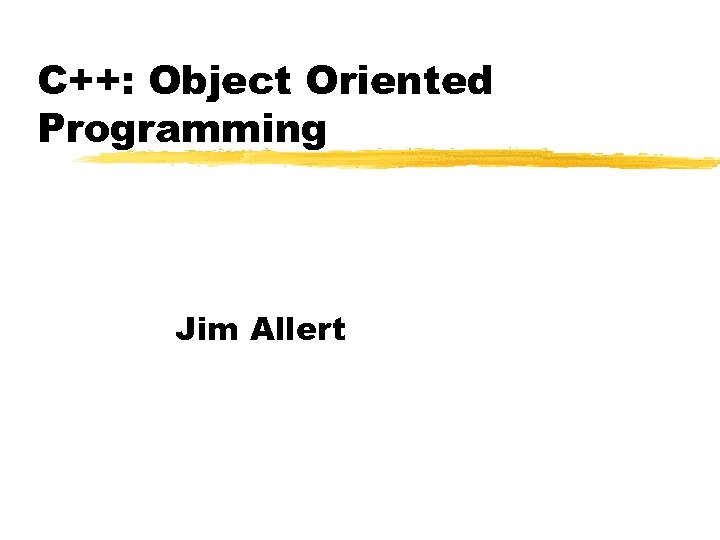 C++: Object Oriented Programming

Jim Allert